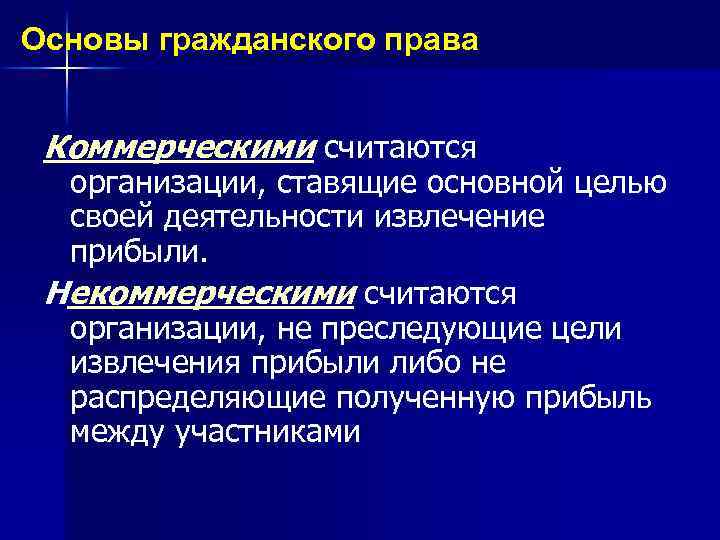 Основы гражданского права

Коммерческими считаются организации, ставящие основной целью своей деятельности извлечение прибыли.

Некоммерческими считаются организации, не преследующие цели извлечения прибыли либо не распределяющие полученную прибыль между участниками